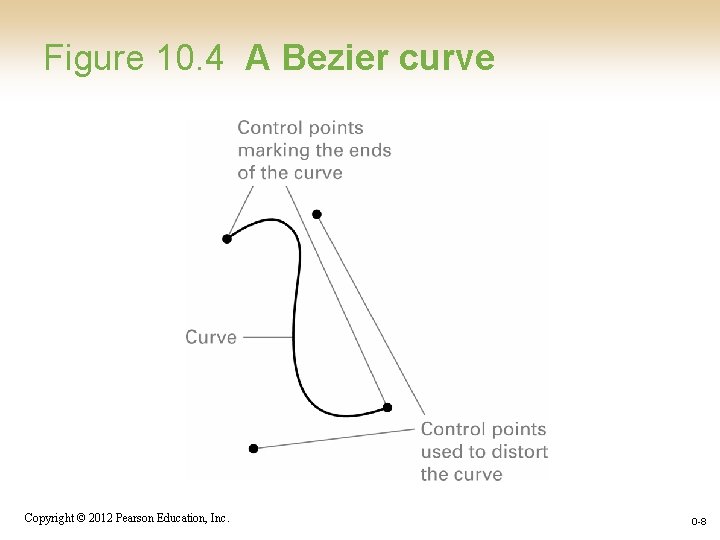 Figure 10.4 A Bezier curve

Control points marking the ends of the curve

Curve

Control points used to distort the curve

Copyright © 2012 Pearson Education, Inc.

0-8